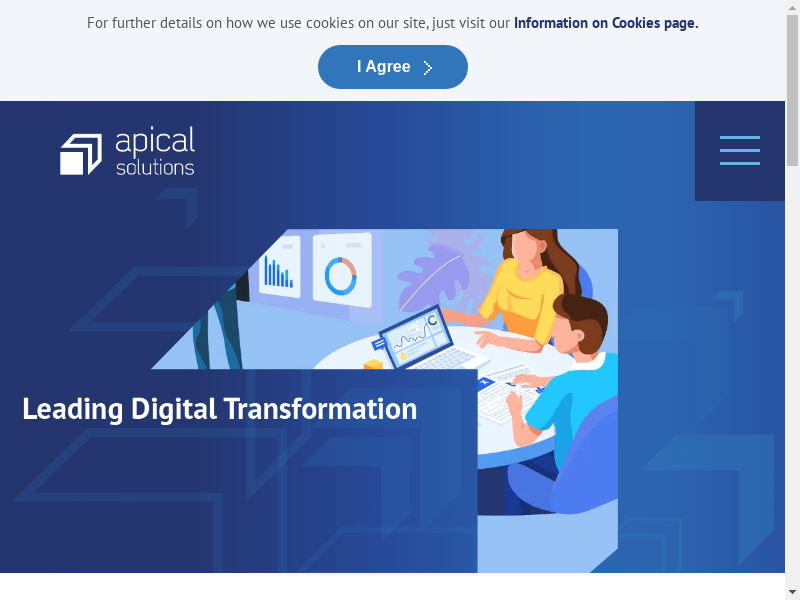 For further details on how we use cookies on our site, just visit our Information on Cookies page.

I Agree

apical solutions

Leading Digital Transformation